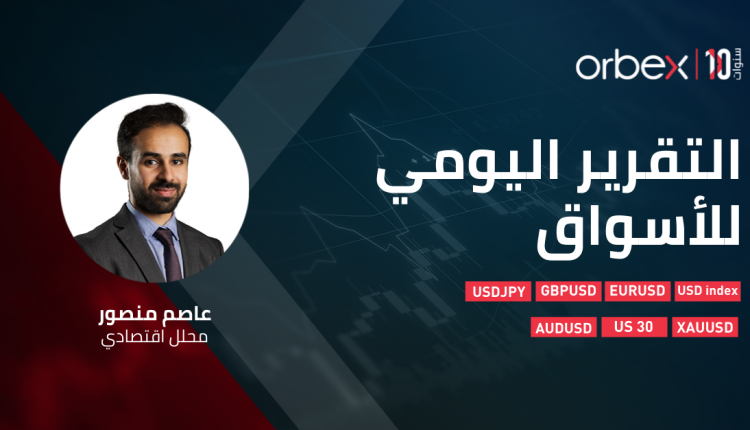 orbex | 10 سنوات

التقرير اليومي للأسواق

USD index EURUSD GBPUSD USDJPY

XAUUSD US 30 AUDUSD

عاصم منصور
محلل اقتصادي